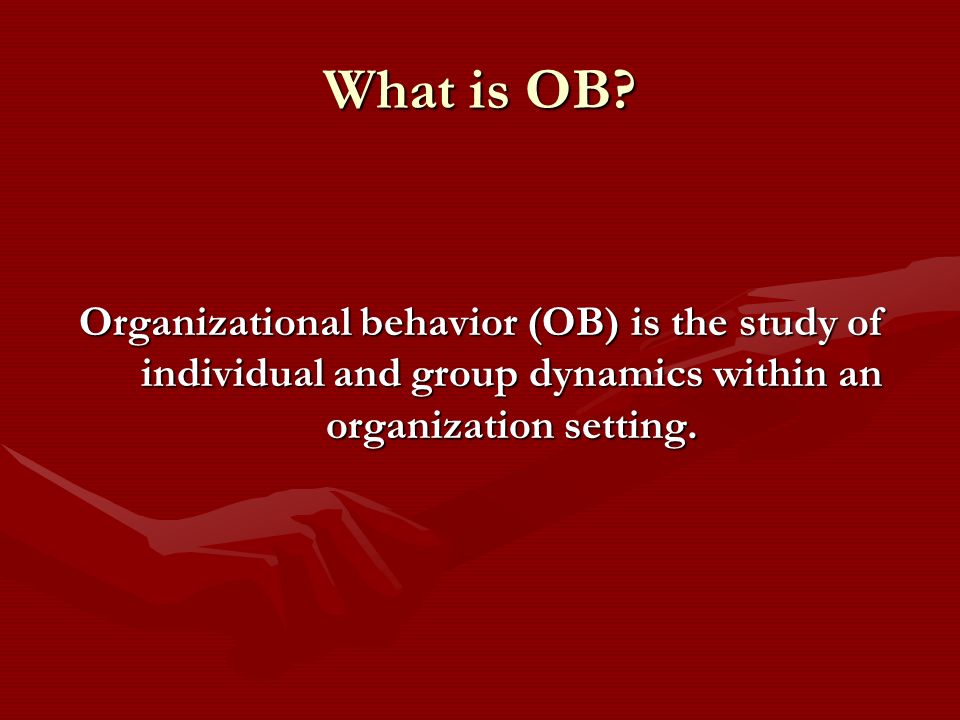 What is OB?

Organizational behavior (OB) is the study of individual and group dynamics within an organization setting.